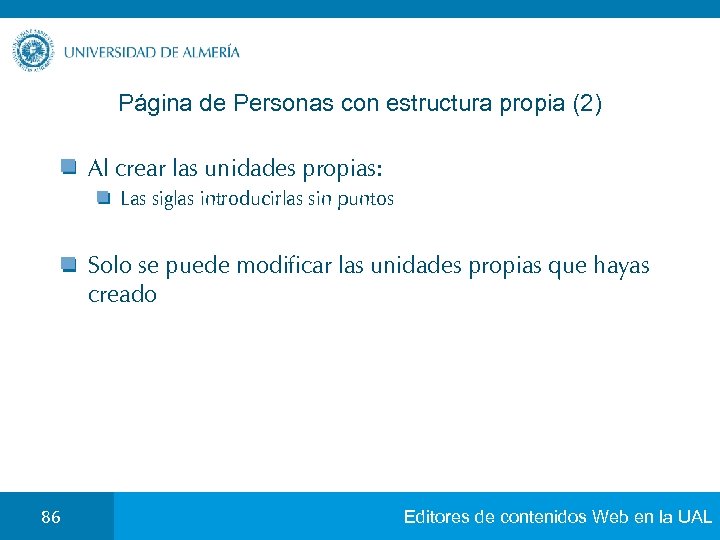 UNIVERSIDAD DE ALMERÍA

Página de Personas con estructura propia (2)

Al crear las unidades propias:

Las siglas introducirlas sin puntos

Solo se puede modificar las unidades propias que hayas creado

86

Editores de contenidos Web en la UAL